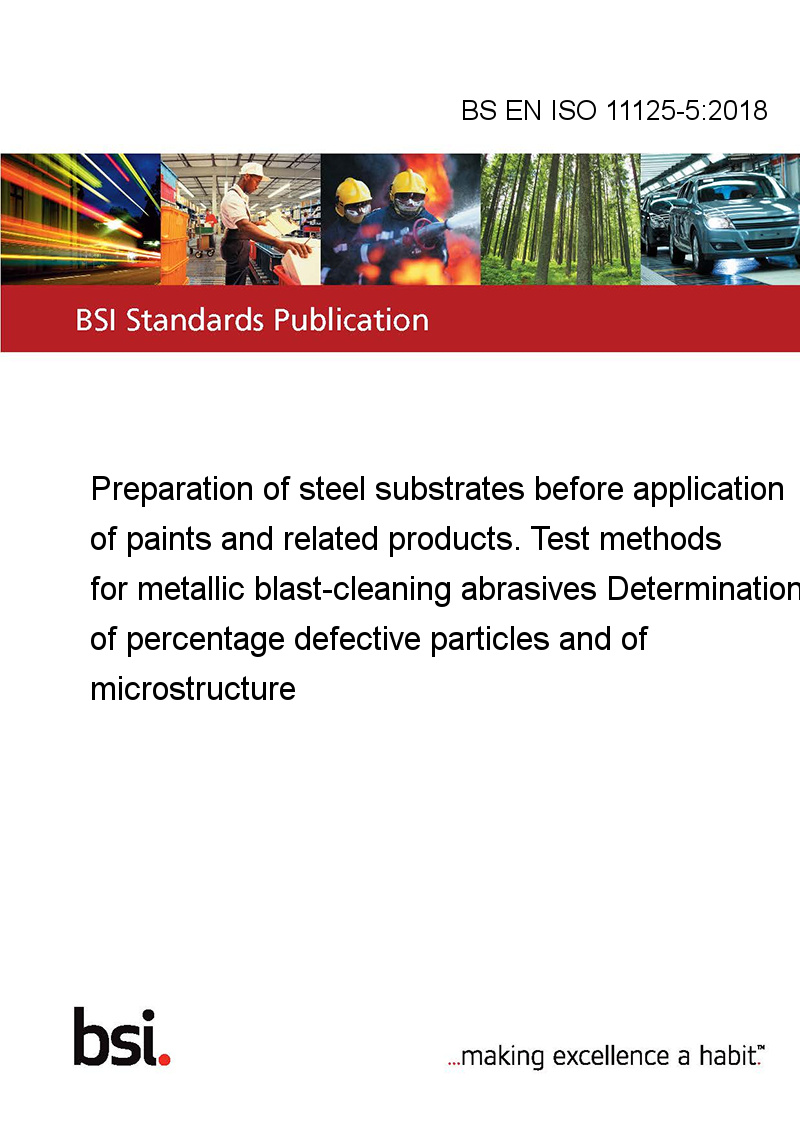 BS EN ISO 11125-5:2018

BSI Standards Publication

Preparation of steel substrates before application of paints and related products. Test methods for metallic blast-cleaning abrasives Determination of percentage defective particles and of microstructure

bsi.

...making excellence a habit.™